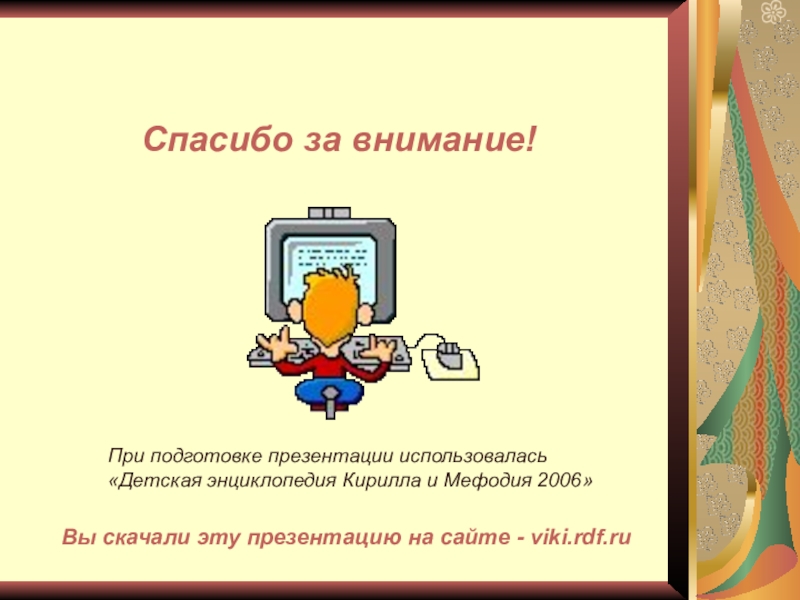 Спасибо за внимание!

При подготовке презентации использовалась «Детская энциклопедия Кирилла и Мефодия 2006»

Вы скачали эту презентацию на сайте - viki.rdf.ru